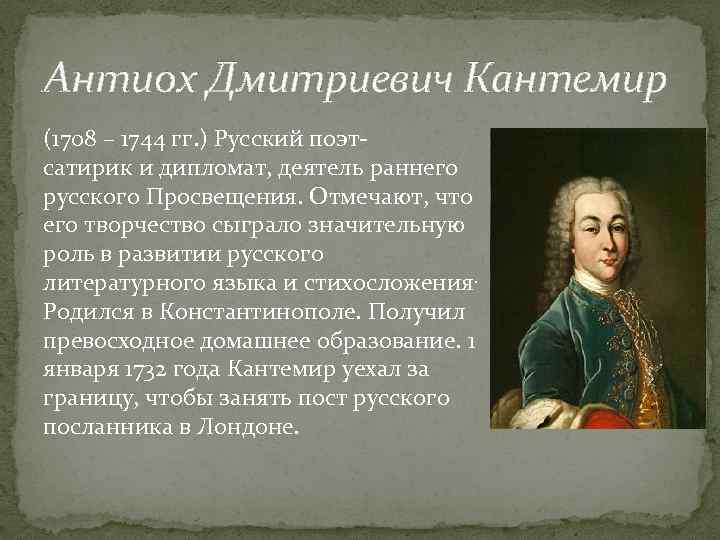 Антиох Дмитриевич Кантемир

(1708 – 1744 гг.) Русский поэт-сатирик и дипломат, деятель раннего русского Просвещения. Отмечают, что его творчество сыграло значительную роль в развитии русского литературного языка и стихосложения. Родился в Константинополе. Получил превосходное домашнее образование. 1 января 1732 года Кантемир уехал за границу, чтобы занять пост русского посланника в Лондоне.